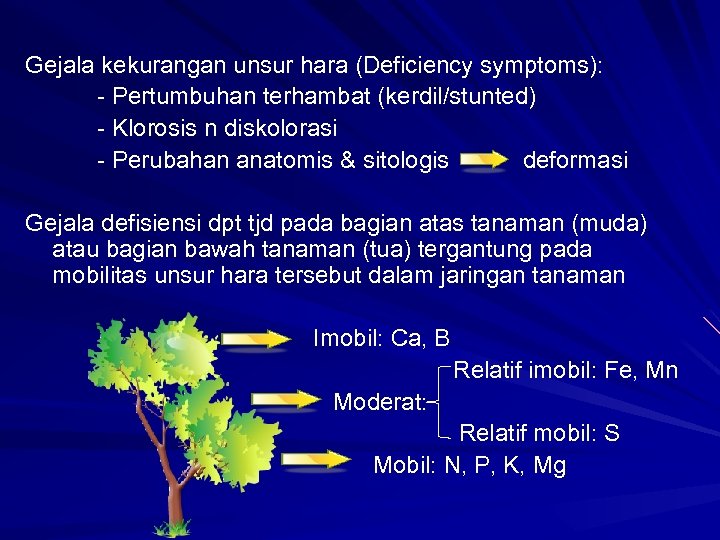 Gejala kekurangan unsur hara (Deficiency symptoms):
- Pertumbuhan terhambat (kerdil/stunted)
- Klorosis n diskolorasi
- Perubahan anatomis & sitologis deformasi

Gejala defisiensi dpt tjd pada bagian atas tanaman (muda) atau bagian bawah tanaman (tua) tergantung pada mobilitas unsur hara tersebut dalam jaringan tanaman

Imobil: Ca, B

Moderat: Relatif imobil: Fe, Mn
Relatif mobil: S

Mobil: N, P, K, Mg